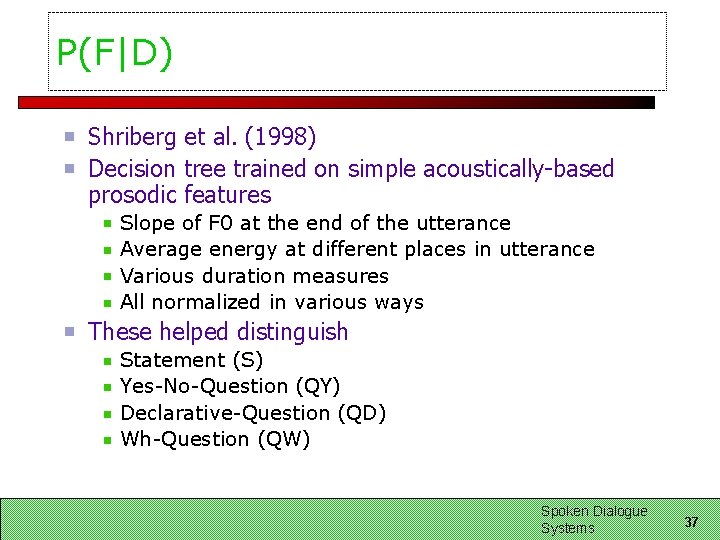 P(F|D)

• Shriberg et al. (1998)
• Decision tree trained on simple acoustically-based prosodic features
• Slope of F0 at the end of the utterance
• Average energy at different places in utterance
• Various duration measures
• All normalized in various ways
• These helped distinguish
• Statement (S)
• Yes-No-Question (QY)
• Declarative-Question (QD)
• Wh-Question (QW)

Spoken Dialogue
Systems

37